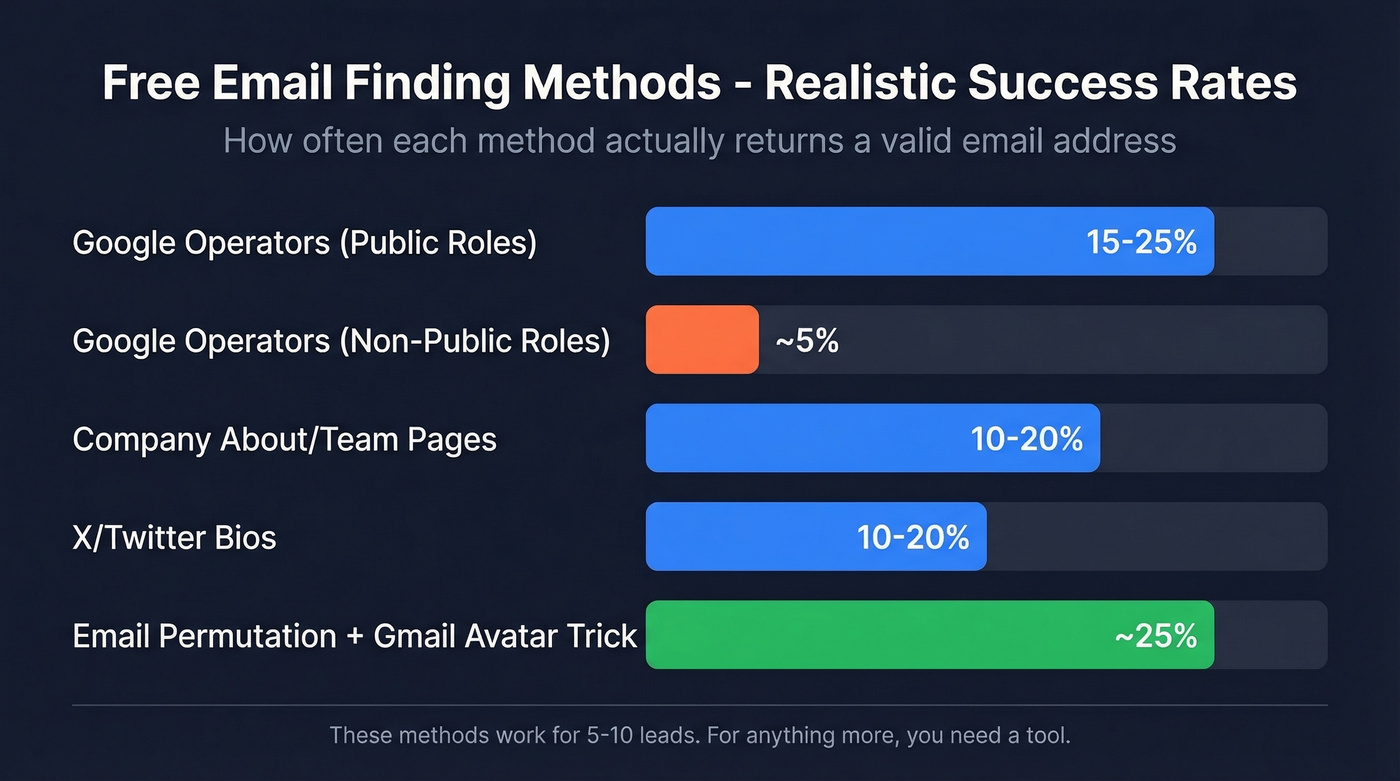 Free Email Finding Methods - Realistic Success Rates

How often each method actually returns a valid email address

Google Operators (Public Roles) 15-25%

Google Operators (Non-Public Roles) ~5%

Company About/Team Pages 10-20%

X/Twitter Bios 10-20%

Email Permutation + Gmail Avatar Trick ~25%

These methods work for 5-10 leads. For anything more, you need a tool.